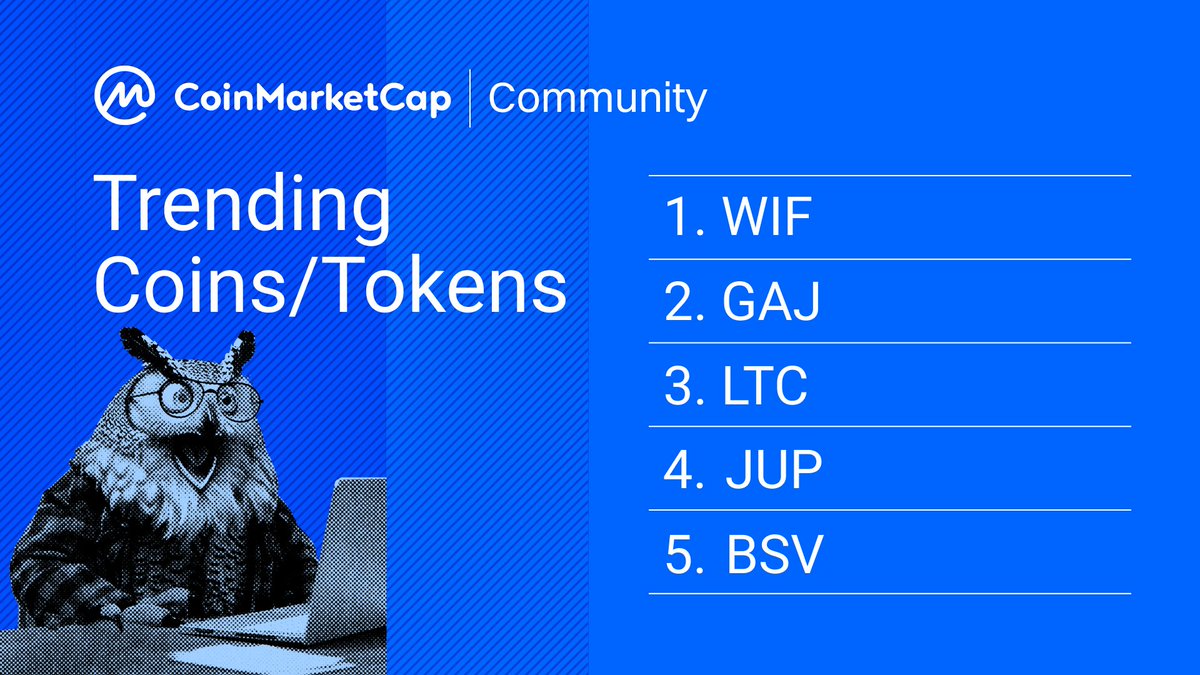 CoinMarketCap | Community

Trending Coins/Tokens

1. WIF
2. GAJ
3. LTC
4. JUP
5. BSV